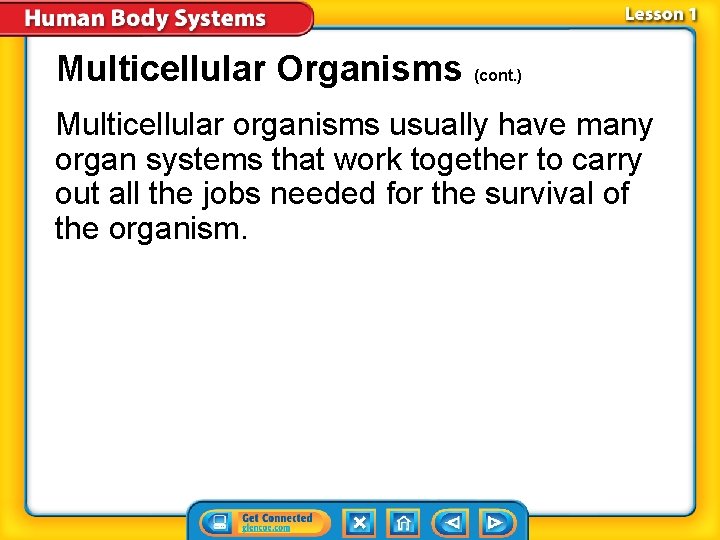 Human Body Systems

Lesson 1

Multicellular Organisms (cont.)

Multicellular organisms usually have many organ systems that work together to carry out all the jobs needed for the survival of the organism.

Get Connected
glencoe.com